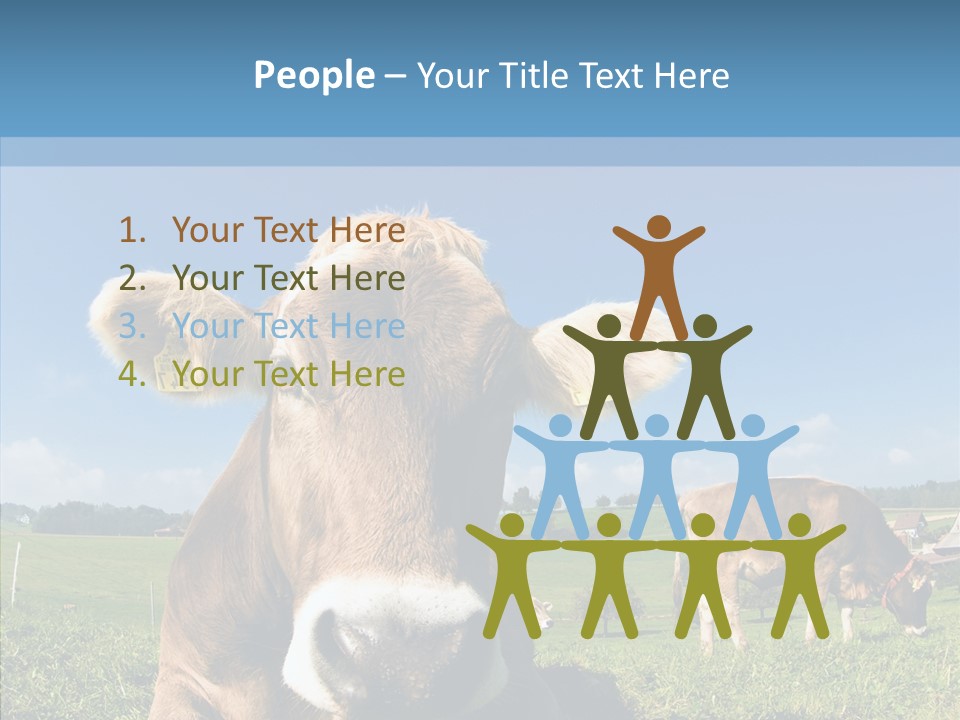 People – Your Title Text Here

1. Your Text Here
2. Your Text Here
3. Your Text Here
4. Your Text Here